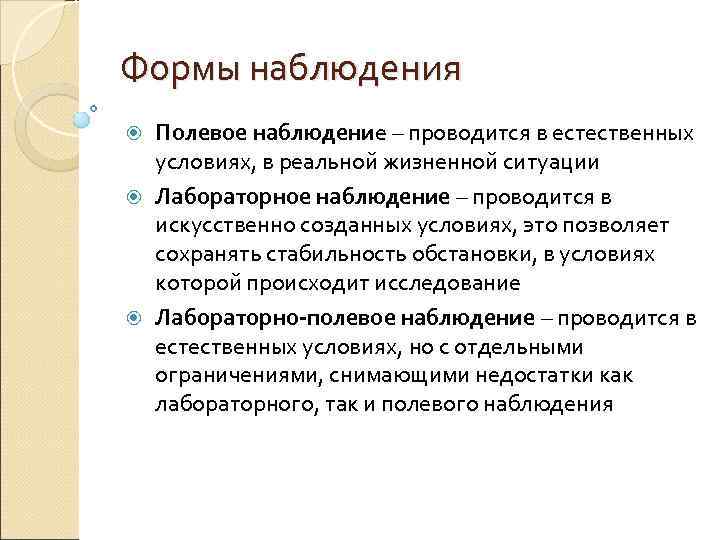 Формы наблюдения

Полевое наблюдение – проводится в естественных условиях, в реальной жизненной ситуации

Лабораторное наблюдение – проводится в искусственно созданных условиях, это позволяет сохранять стабильность обстановки, в условиях которой происходит исследование

Лабораторно-полевое наблюдение – проводится в естественных условиях, но с отдельными ограничениями, снимающими недостатки как лабораторного, так и полевого наблюдения